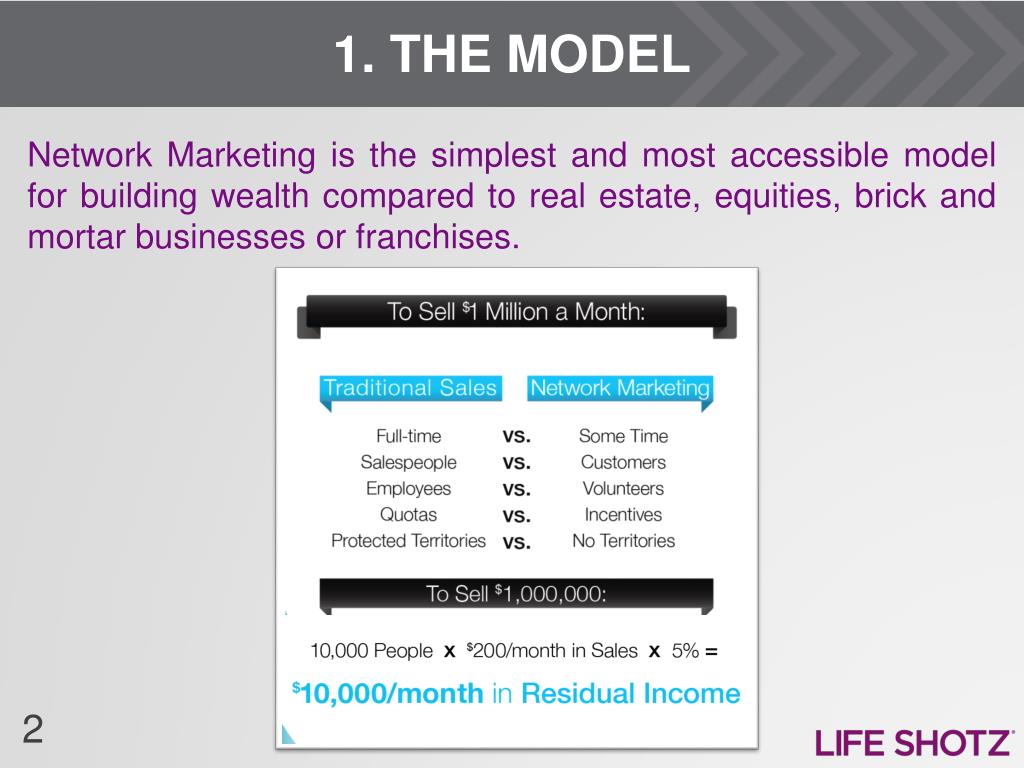 1. THE MODEL

Network Marketing is the simplest and most accessible model for building wealth compared to real estate, equities, brick and mortar businesses or franchises.

To Sell $1 Million a Month:

| Traditional Sales | | Network Marketing |
|---|---|---|
| Full-time | vs. | Some Time |
| Salespeople | vs. | Customers |
| Employees | vs. | Volunteers |
| Quotas | vs. | Incentives |
| Protected Territories | vs. | No Territories |

To Sell $1,000,000:

10,000 People x $200/month in Sales x 5% =

$10,000/month in Residual Income

2

LIFE SHOTZ